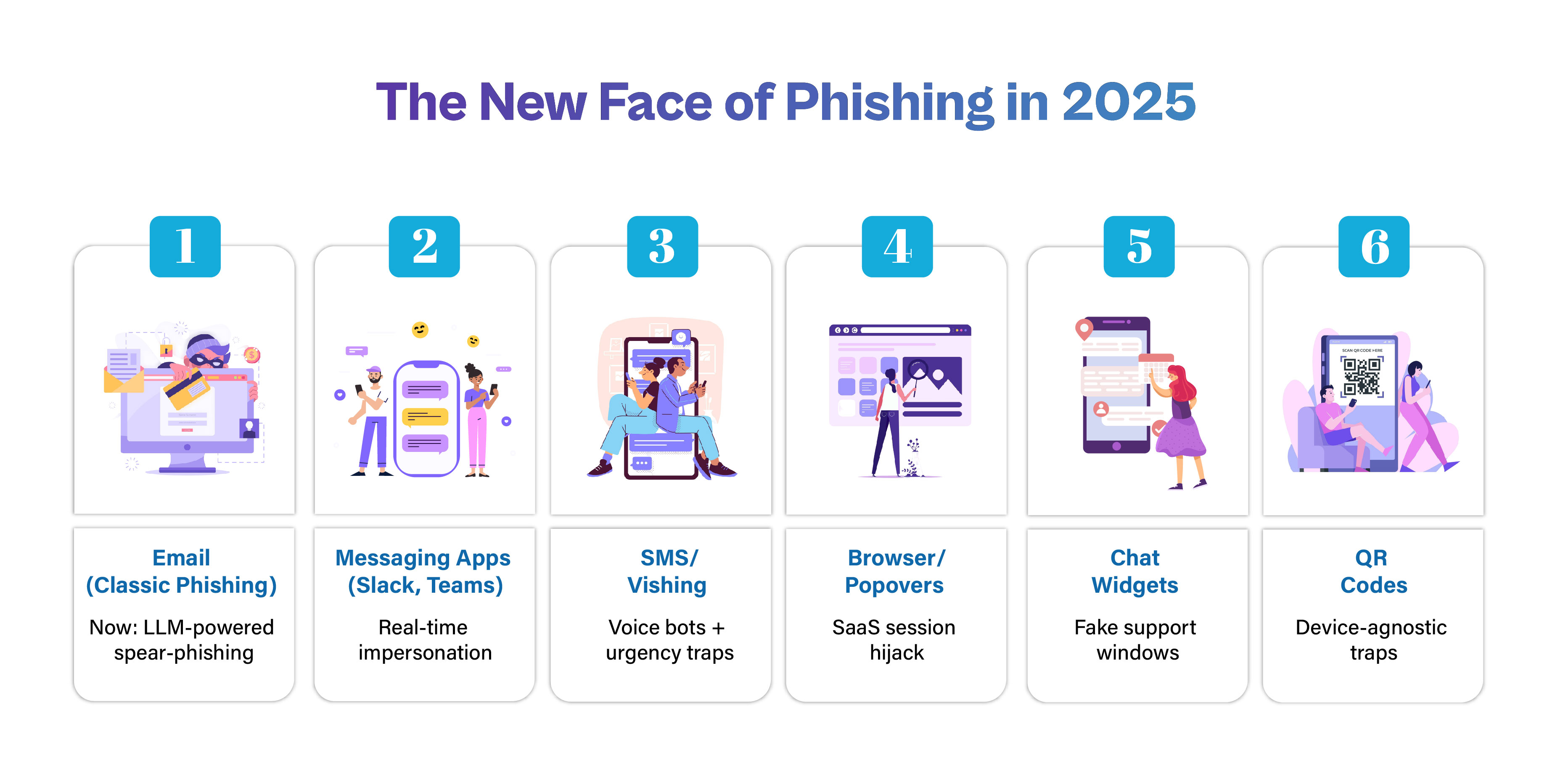 The New Face of Phishing in 2025

1

Email (Classic Phishing)

Now: LLM-powered spear-phishing

2

Messaging Apps (Slack, Teams)

Real-time impersonation

3

SMS/ Vishing

Voice bots + urgency traps

4

Browser/ Popovers

SaaS session hijack

5

Chat Widgets

Fake support windows

6

SCAN QR CODE HERE

QR Codes

Device-agnostic traps